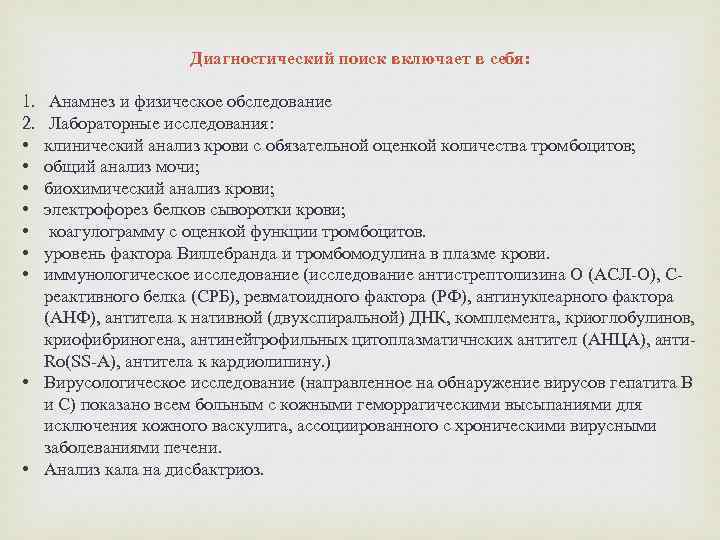 Диагностический поиск включает в себя:

1. Анамнез и физическое обследование
2. Лабораторные исследования:
• клинический анализ крови с обязательной оценкой количества тромбоцитов;
• общий анализ мочи;
• биохимический анализ крови;
• электрофорез белков сыворотки крови;
• коагулограмму с оценкой функции тромбоцитов.
• уровень фактора Виллебранда и тромбомодулина в плазме крови.
• иммунологическое исследование (исследование антистрептолизина О (АСЛ-О), С-реактивного белка (СРБ), ревматоидного фактора (РФ), антинуклеарного фактора (АНФ), антитела к нативной (двухспиральной) ДНК, комплемента, криоглобулинов, криофибриногена, антинейтрофильных цитоплазматичнских антител (АНЦА), анти-Ro(SS-A), антитела к кардиолипину.)
• Вирусологическое исследование (направленное на обнаружение вирусов гепатита В и С) показано всем больным с кожными геморрагическими высыпаниями для исключения кожного васкулита, ассоциированного с хроническими вирусными заболеваниями печени.
• Анализ кала на дисбактриоз.